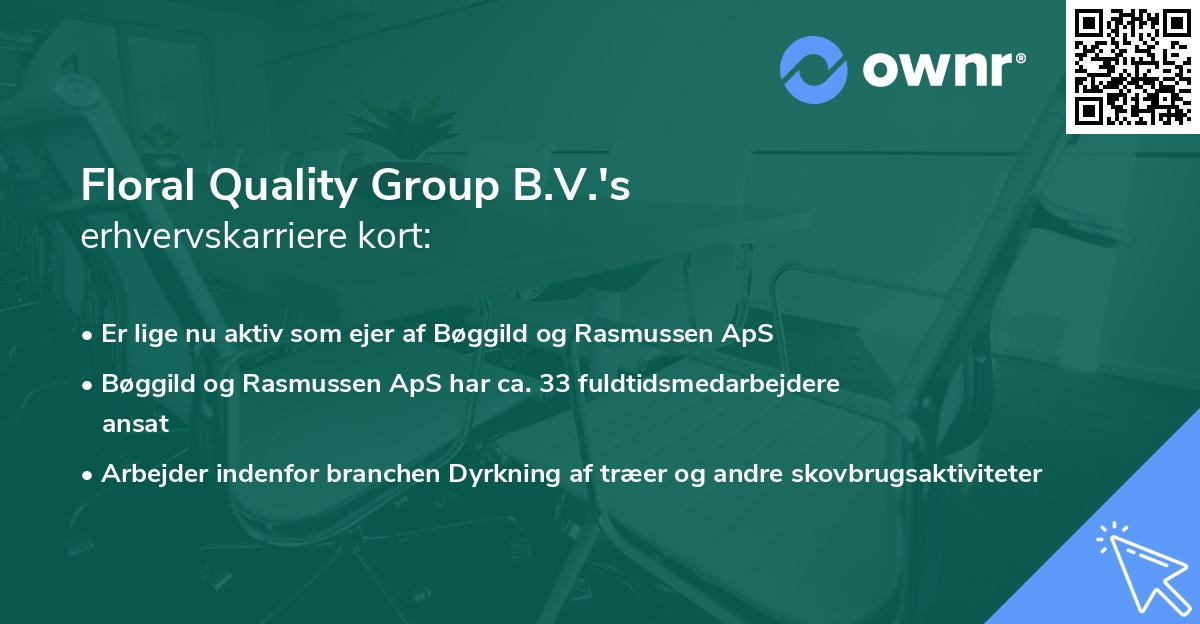 ownr®

Floral Quality Group B.V.'s
erhvervskarriere kort:

• Er lige nu aktiv som ejer af Bøggild og Rasmussen ApS
• Bøggild og Rasmussen ApS har ca. 33 fuldtidsmedarbejdere ansat
• Arbejder indenfor branchen Dyrkning af træer og andre skovbrugsaktiviteter